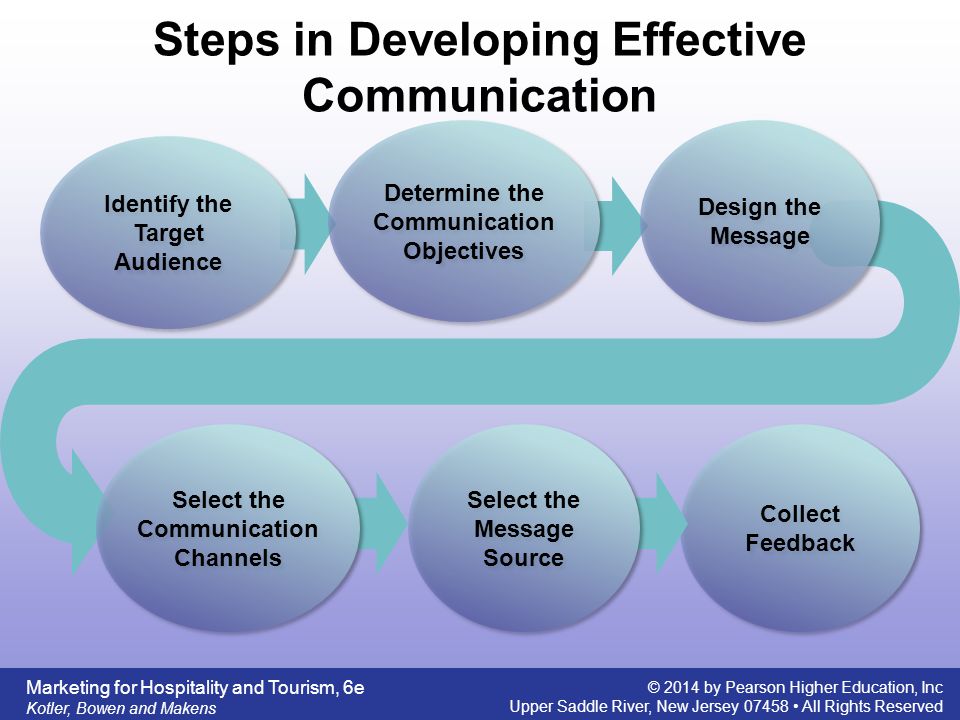 Steps in Developing Effective Communication

Identify the Target Audience

Determine the Communication Objectives

Design the Message

Select the Communication Channels

Select the Message Source

Collect Feedback

Marketing for Hospitality and Tourism, 6e
Kotler, Bowen and Makens

© 2014 by Pearson Higher Education, Inc
Upper Saddle River, New Jersey 07458 • All Rights Reserved